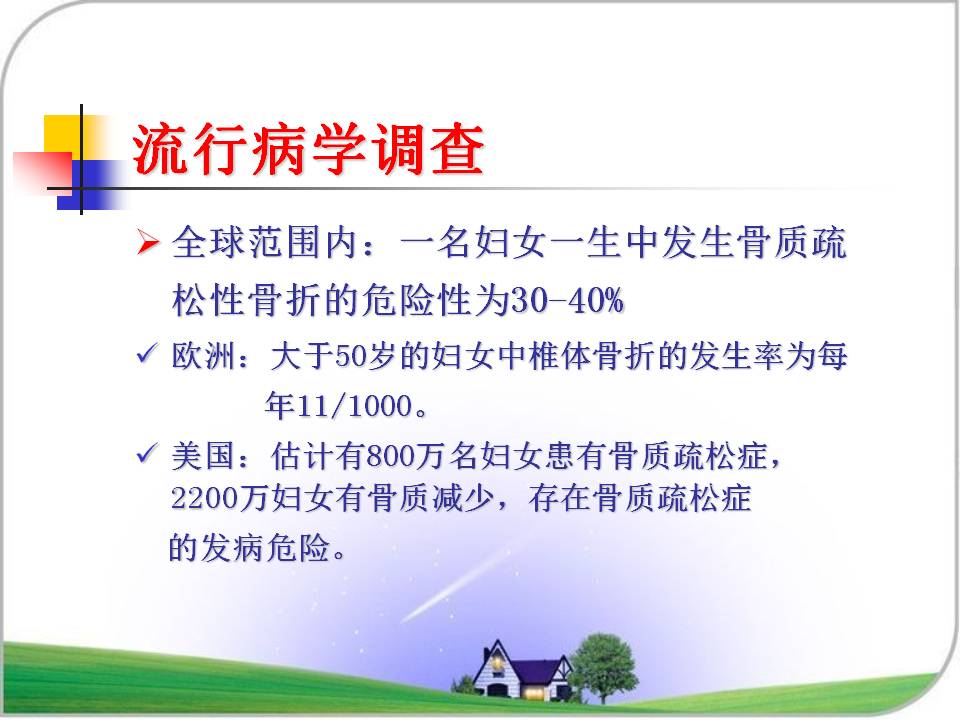 流行病学调查

➢ 全球范围内：一名妇女一生中发生骨质疏松性骨折的危险性为30-40%

✓ 欧洲：大于50岁的妇女中椎体骨折的发生率为每年11/1000。

✓ 美国：估计有800万名妇女患有骨质疏松症，2200万妇女有骨质减少，存在骨质疏松症的发病危险。